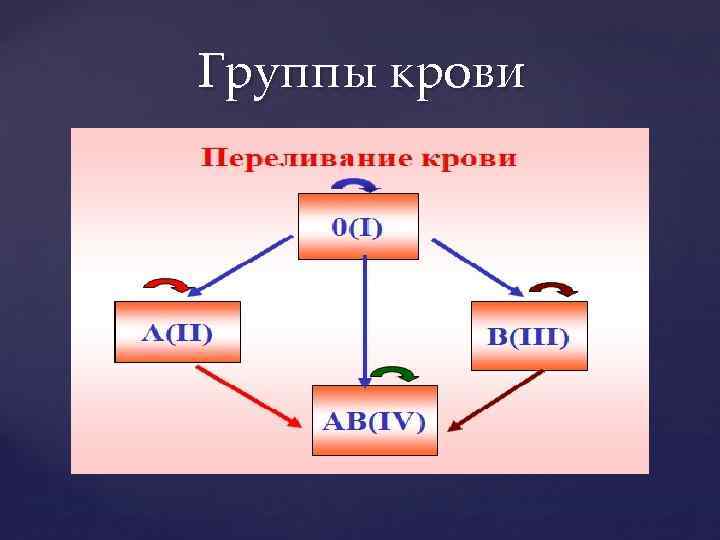 Группы крови

Переливание крови

0(I)

A(II)

B(III)

AB(IV)